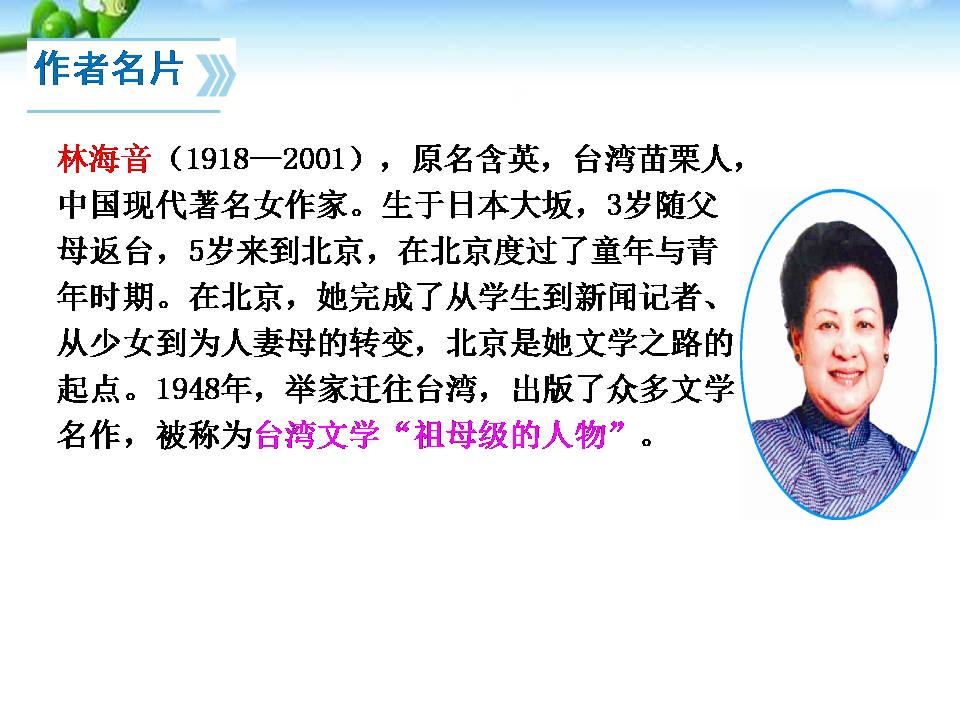 作者名片

林海音（1918—2001），原名含英，台湾苗栗人，中国现代著名女作家。生于日本大坂，3岁随父母返台，5岁来到北京，在北京度过了童年与青年时期。在北京，她完成了从学生到新闻记者、从少女到为人妻母的转变，北京是她文学之路的起点。1948年，举家迁往台湾，出版了众多文学名作，被称为台湾文学“祖母级的人物”。